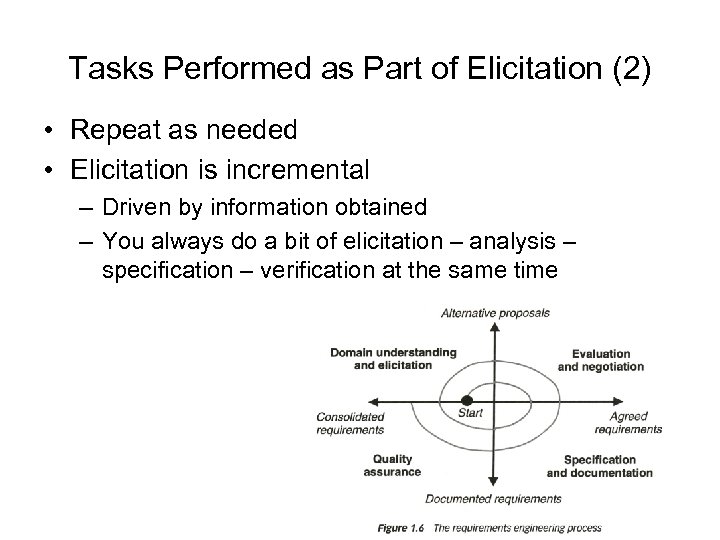 Tasks Performed as Part of Elicitation (2)

• Repeat as needed
• Elicitation is incremental
– Driven by information obtained
– You always do a bit of elicitation – analysis – specification – verification at the same time

Alternative proposals

Domain understanding and elicitation

Evaluation and negotiation

Start

Consolidated requirements

Agreed requirements

Quality assurance

Specification and documentation

Documented requirements

Figure 1.6 The requirements engineering process